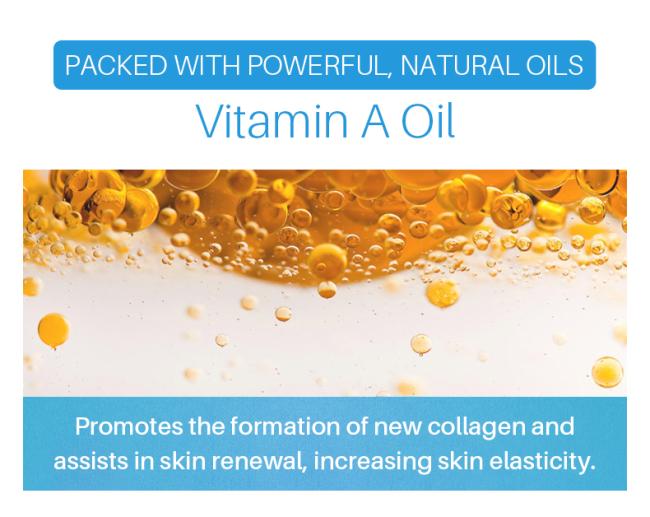 PACKED WITH POWERFUL, NATURAL OILS

Vitamin A Oil

Promotes the formation of new collagen and assists in skin renewal, increasing skin elasticity.